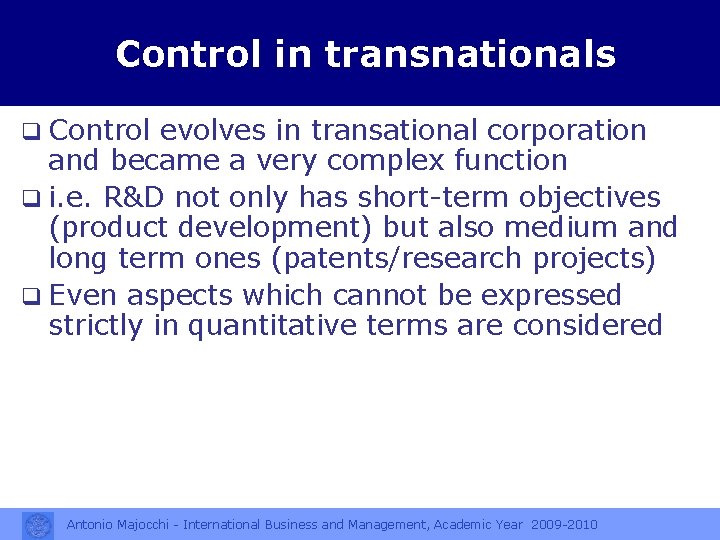 Control in transnationals

❑ Control evolves in transational corporation and became a very complex function

❑ i.e. R&D not only has short-term objectives (product development) but also medium and long term ones (patents/research projects)

❑ Even aspects which cannot be expressed strictly in quantitative terms are considered

Antonio Majocchi - International Business and Management, Academic Year 2009-2010